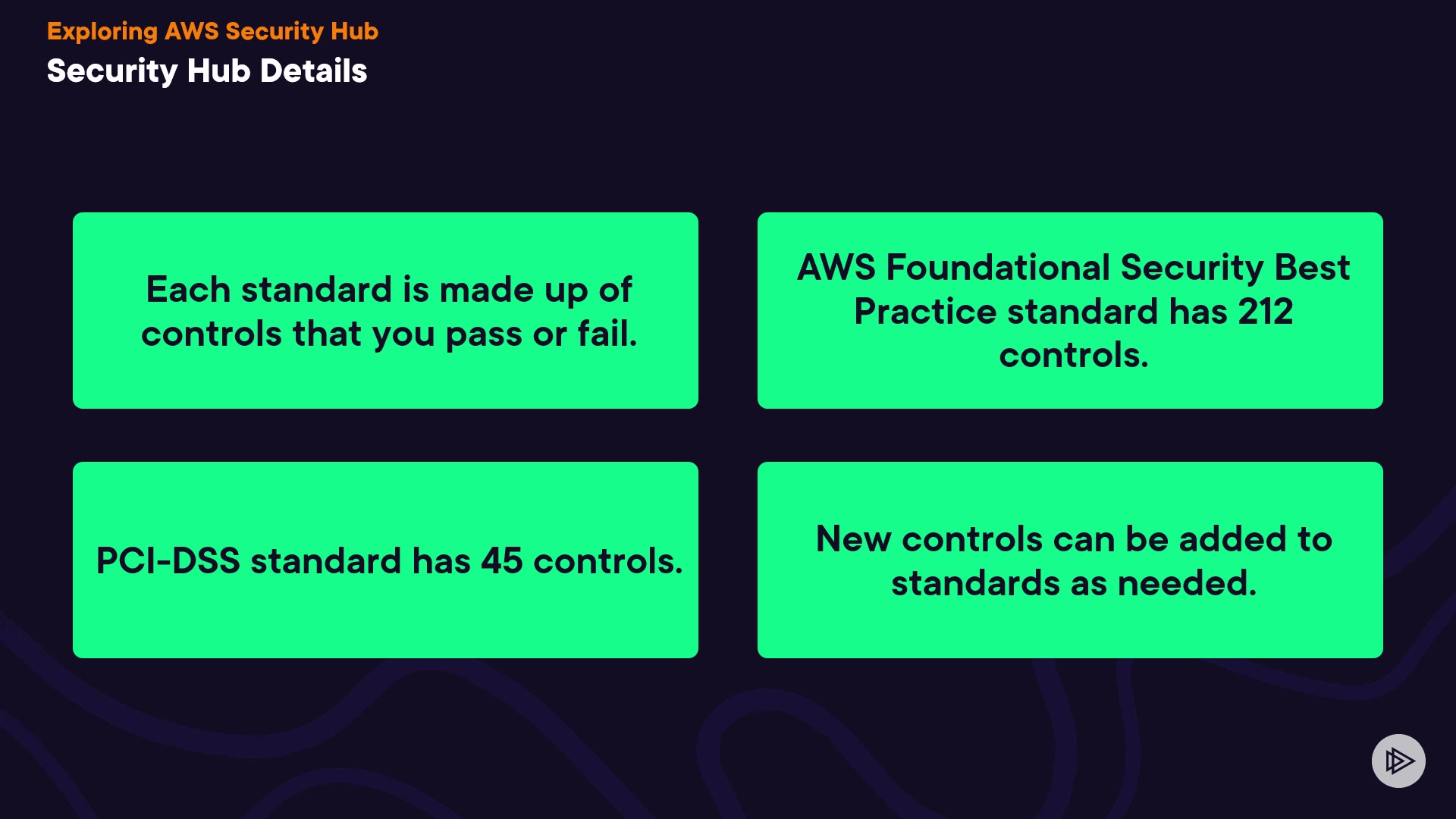 Exploring AWS Security Hub
Security Hub Details

Each standard is made up of controls that you pass or fail.

AWS Foundational Security Best Practice standard has 212 controls.

PCI-DSS standard has 45 controls.

New controls can be added to standards as needed.